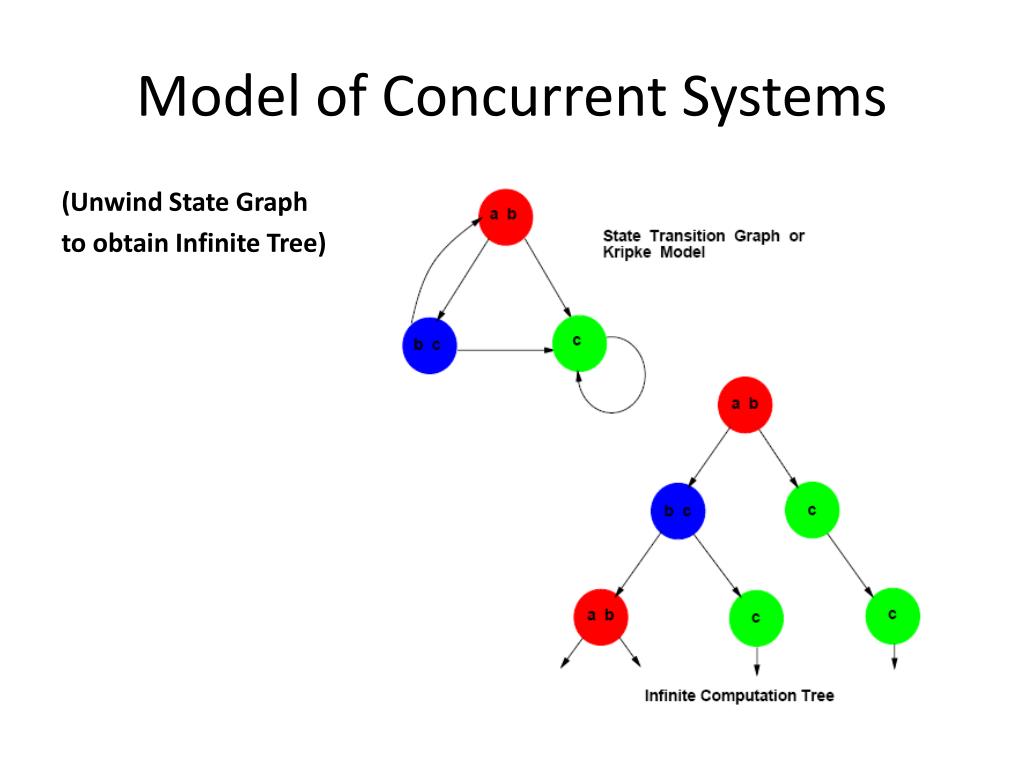 Model of Concurrent Systems

(Unwind State Graph to obtain Infinite Tree)

a b

State Transition Graph or Kripke Model

b c

c

a b

b c

c

a b

c

c

Infinite Computation Tree